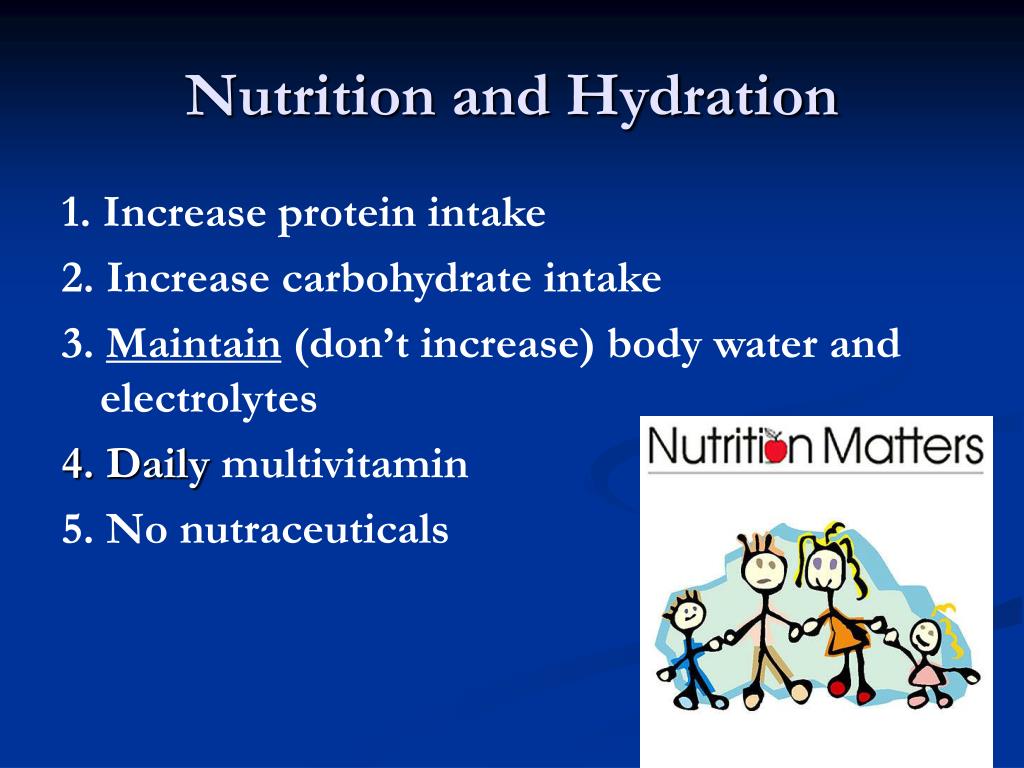 Nutrition and Hydration

1. Increase protein intake

2. Increase carbohydrate intake

3. Maintain (don't increase) body water and electrolytes

4. Daily multivitamin

5. No nutraceuticals

Nutrition Matters